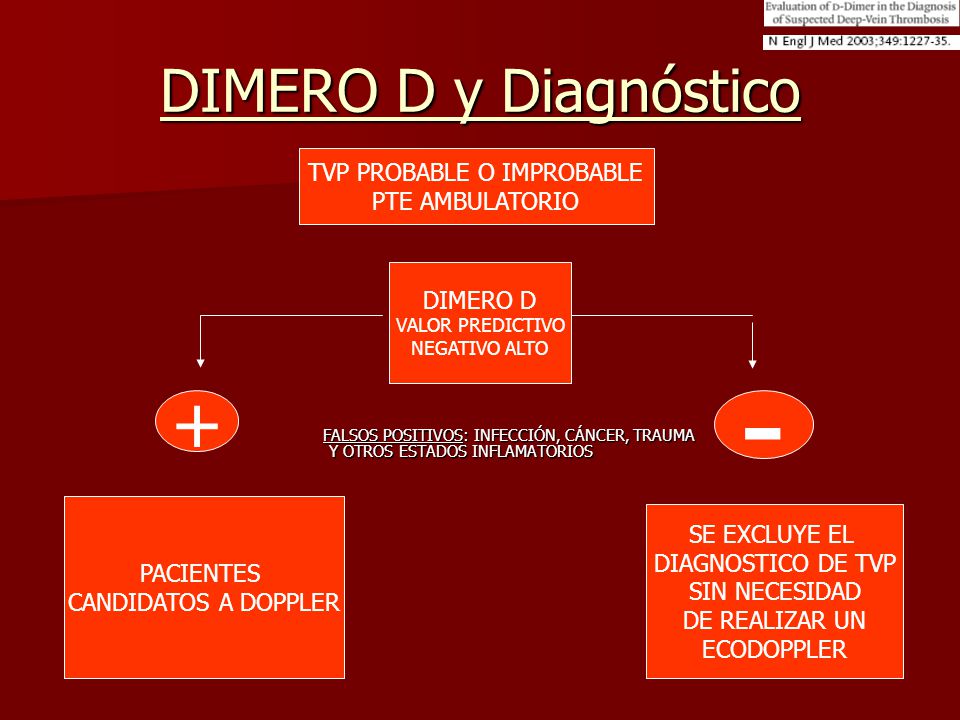 Evaluation of D-Dimer in the Diagnosis of Suspected Deep-Vein Thrombosis

N Engl J Med 2003;349:1227-35.

DIMERO D y Diagnóstico

TVP PROBABLE O IMPROBABLE
PTE AMBULATORIO

DIMERO D
VALOR PREDICTIVO
NEGATIVO ALTO

+

FALSOS POSITIVOS: INFECCIÓN, CÁNCER, TRAUMA Y OTROS ESTADOS INFLAMATORIOS

-

PACIENTES CANDIDATOS A DOPPLER

SE EXCLUYE EL DIAGNOSTICO DE TVP SIN NECESIDAD DE REALIZAR UN ECODOPPLER